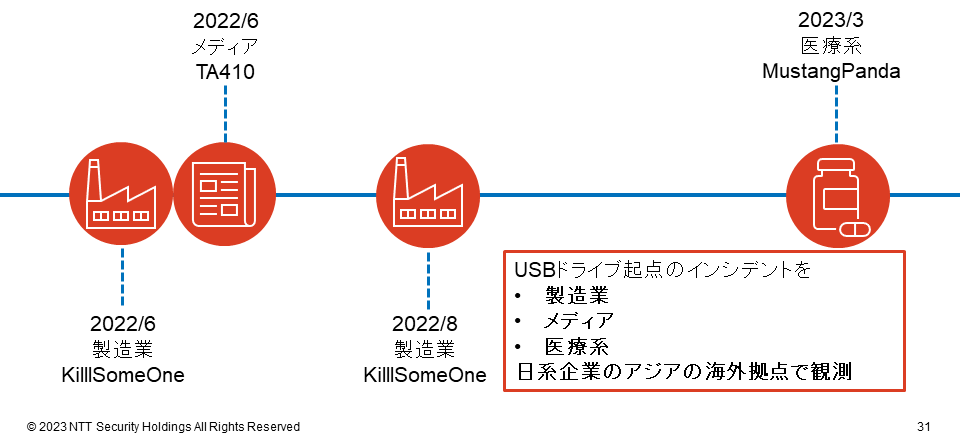 2022/6
メディア
TA410

2023/3
医療系
MustangPanda

2022/6
製造業
KilllSomeOne

2022/8
製造業
KilllSomeOne

USBドライブ起点のインシデントを
• 製造業
• メディア
• 医療系
日系企業のアジアの海外拠点で観測

© 2023 NTT Security Holdings All Rights Reserved

31